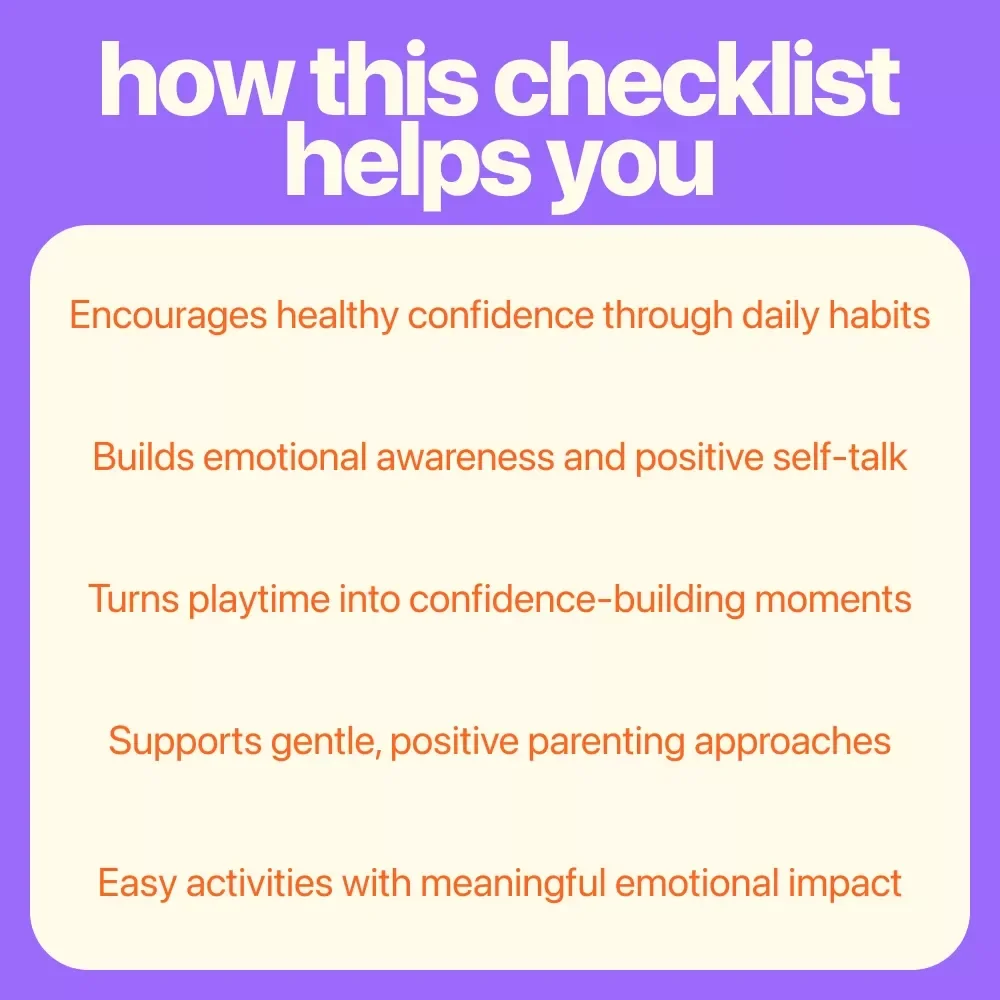 how this checklist helps you

Encourages healthy confidence through daily habits

Builds emotional awareness and positive self-talk

Turns playtime into confidence-building moments

Supports gentle, positive parenting approaches

Easy activities with meaningful emotional impact